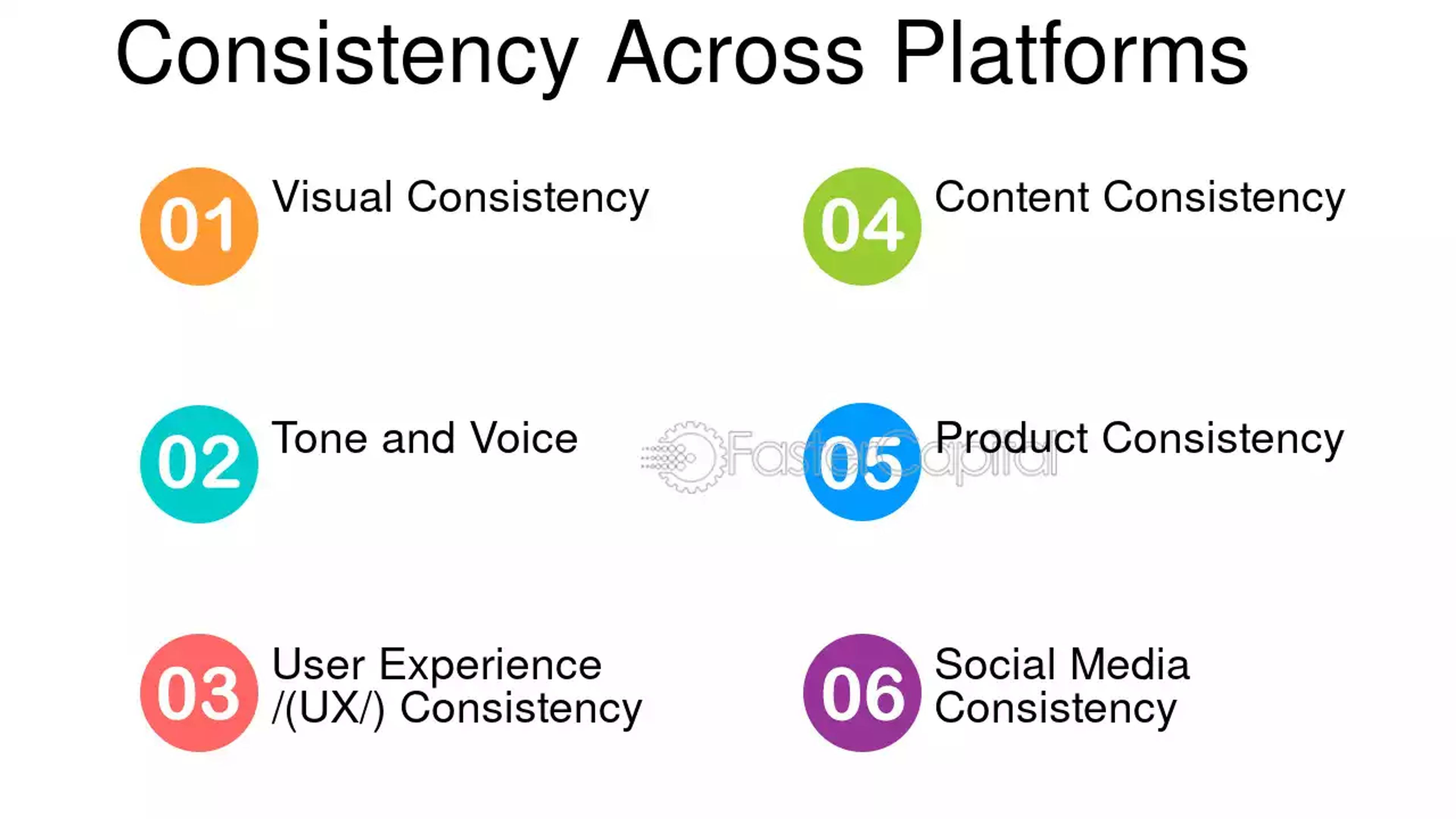 Consistency Across Platforms

01 Visual Consistency

02 Tone and Voice

03 User Experience /(UX/) Consistency

04 Content Consistency

05 Product Consistency

06 Social Media Consistency

FasterCapital